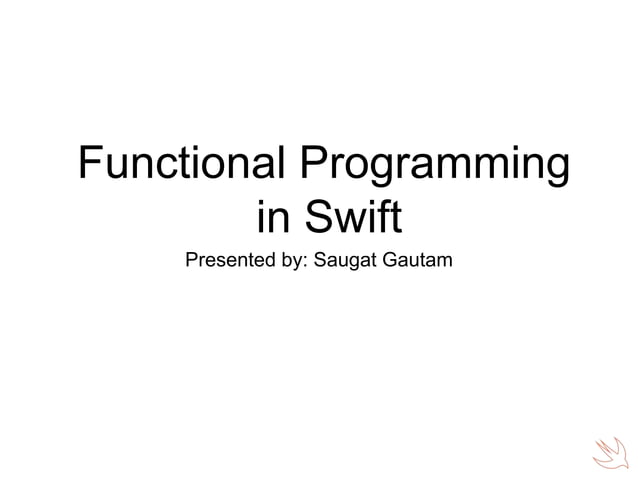 Functional Programming in Swift

Presented by: Saugat Gautam